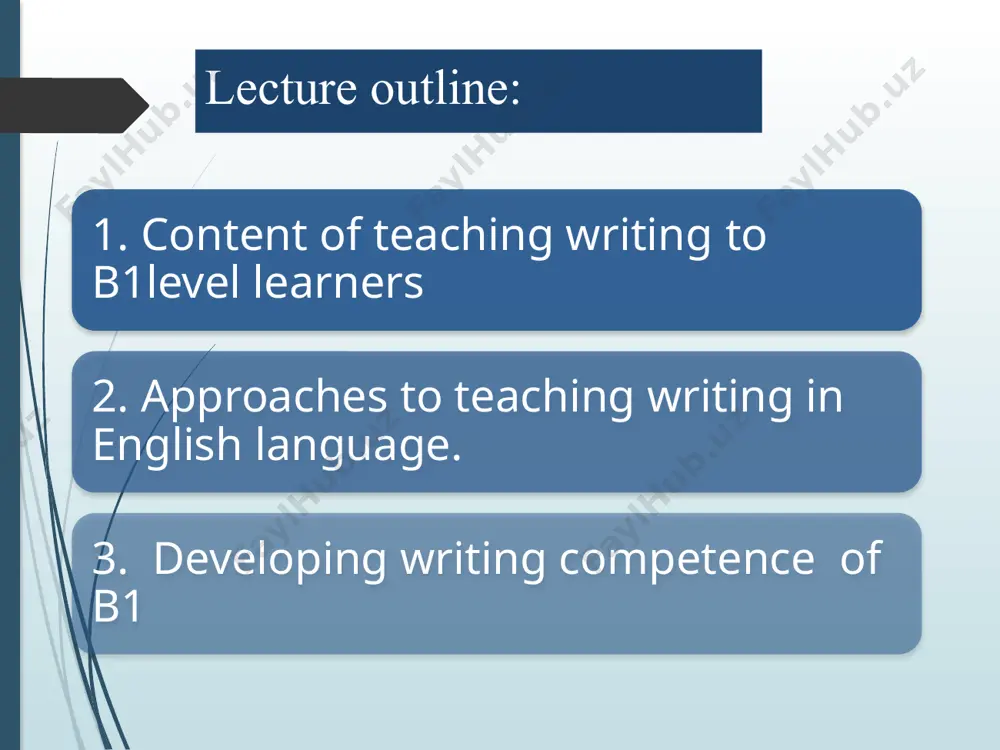 Lecture outline:

1. Content of teaching writing to B1level learners

2. Approaches to teaching writing in English language.

3. Developing writing competence of B1

FaylHub.uz